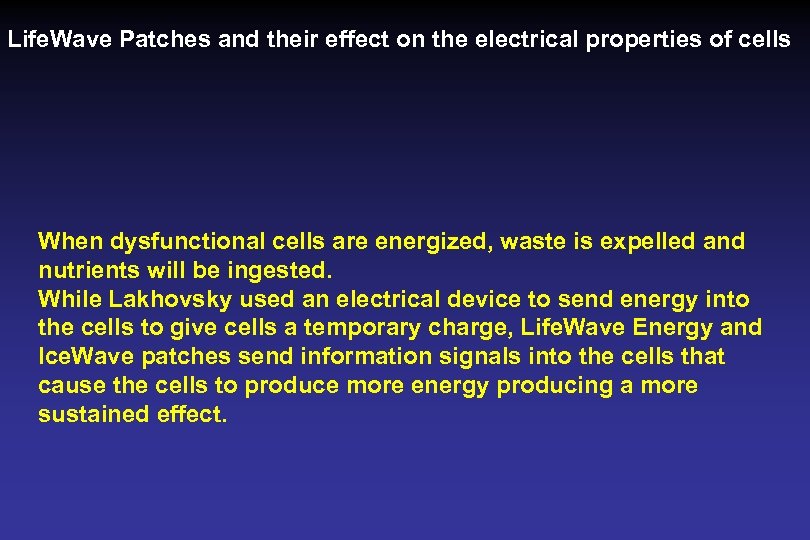 LifeWave Patches and their effect on the electrical properties of cells

When dysfunctional cells are energized, waste is expelled and nutrients will be ingested.
While Lakhovsky used an electrical device to send energy into the cells to give cells a temporary charge, LifeWave Energy and IceWave patches send information signals into the cells that cause the cells to produce more energy producing a more sustained effect.